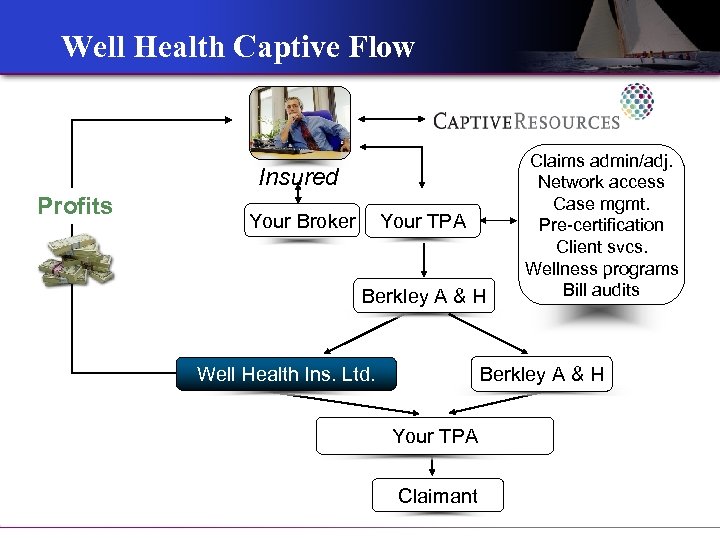 Well Health Captive Flow

CAPTIVERESOURCES

Insured

Profits

Your Broker

Your TPA

Claims admin/adj.
Network access
Case mgmt.
Pre-certification
Client svcs.
Wellness programs
Bill audits

Berkley A & H

Well Health Ins. Ltd.

Berkley A & H

Your TPA

Claimant